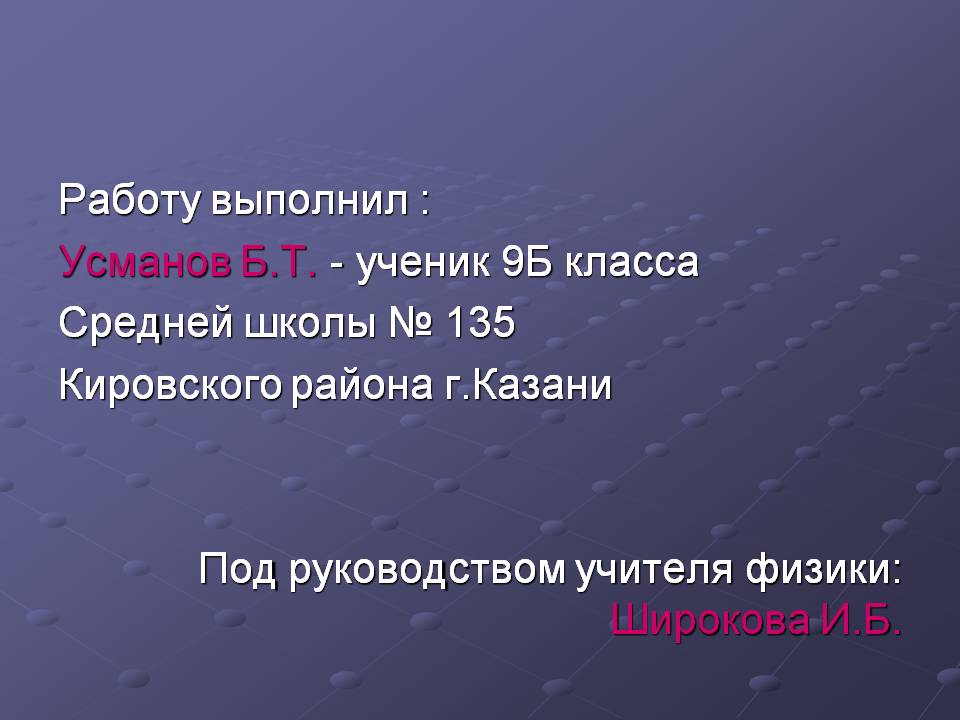 Работу выполнил :
Усманов Б.Т. - ученик 9Б класса
Средней школы № 135
Кировского района г.Казани

Под руководством учителя физики:
Широкова И.Б.